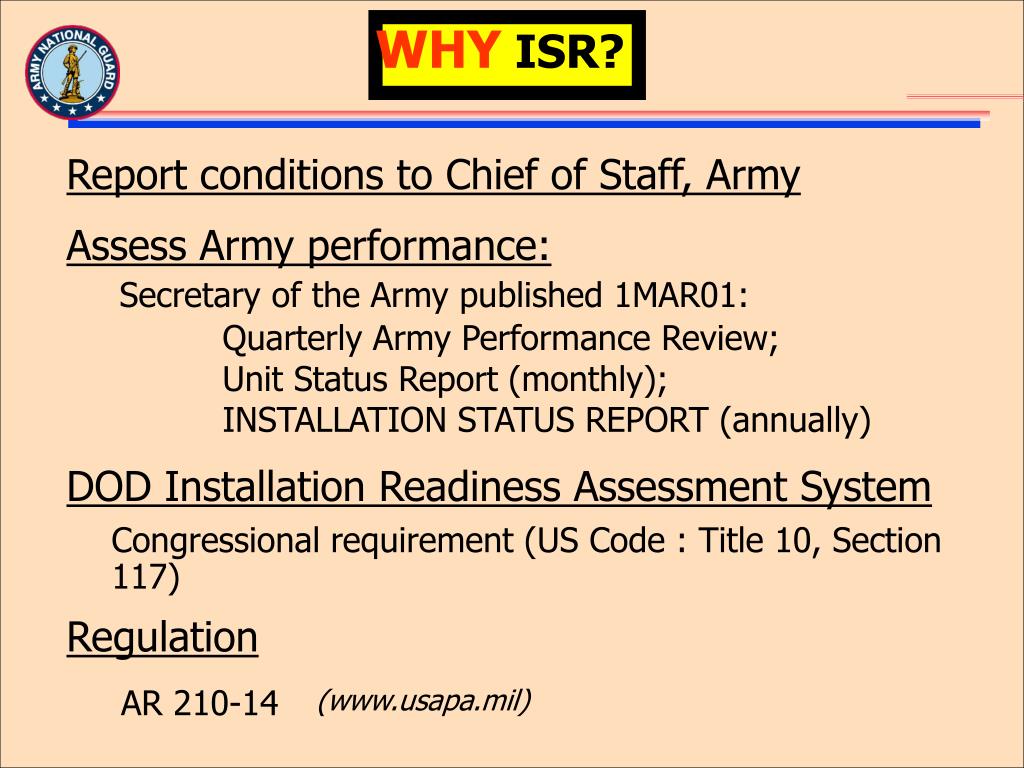 ARMY NATIONAL GUARD

WHY ISR?

Report conditions to Chief of Staff, Army

Assess Army performance:

Secretary of the Army published 1MAR01:

Quarterly Army Performance Review;
Unit Status Report (monthly);
INSTALLATION STATUS REPORT (annually)

DOD Installation Readiness Assessment System

Congressional requirement (US Code : Title 10, Section 117)

Regulation

AR 210-14 (www.usapa.mil)